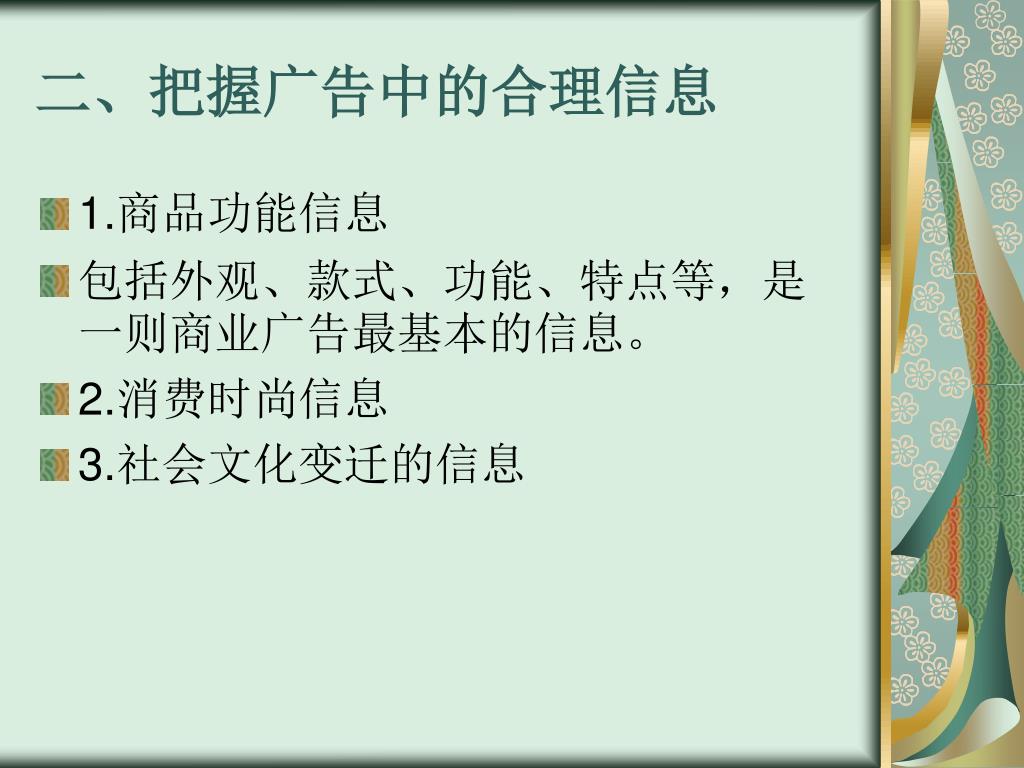 二、把握广告中的合理信息

1.商品功能信息

包括外观、款式、功能、特点等，是一则商业广告最基本的信息。

2.消费时尚信息

3.社会文化变迁的信息